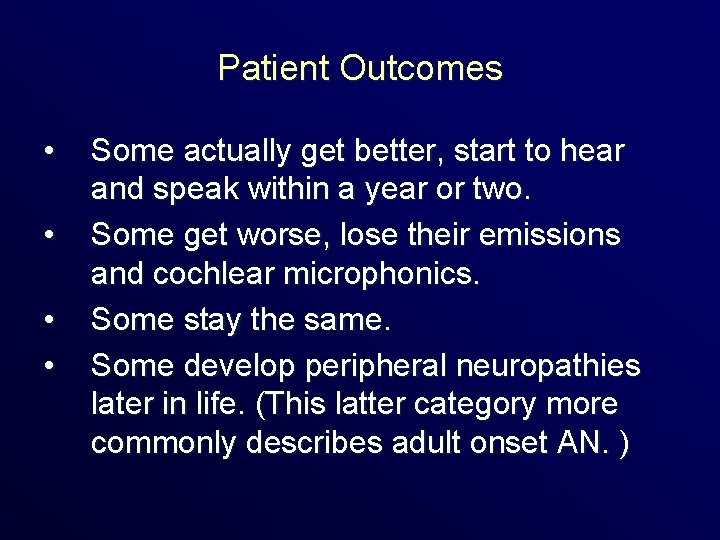 Patient Outcomes

• Some actually get better, start to hear and speak within a year or two.

• Some get worse, lose their emissions and cochlear microphonics.

• Some stay the same.

• Some develop peripheral neuropathies later in life. (This latter category more commonly describes adult onset AN. )